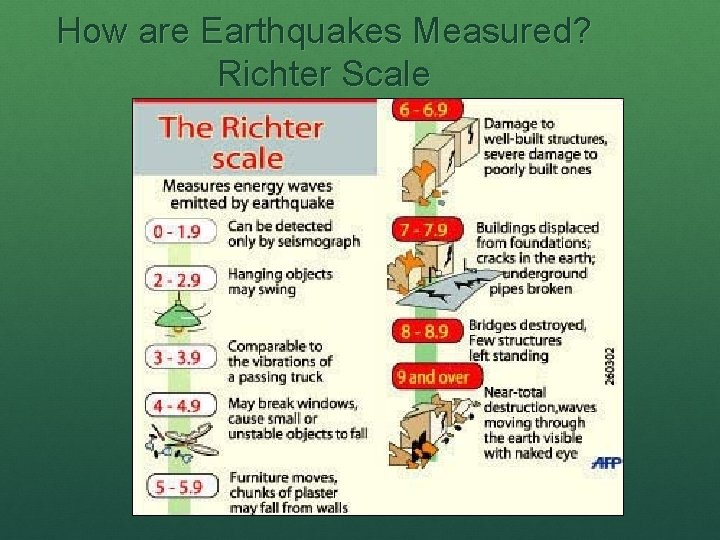 How are Earthquakes Measured?
Richter Scale

The Richter scale

Measures energy waves emitted by earthquake

0 - 1.9 Can be detected only by seismograph

2 - 2.9 Hanging objects may swing

3 - 3.9 Comparable to the vibrations of a passing truck

4 - 4.9 May break windows, cause small or unstable objects to fall

5 - 5.9 Furniture moves, chunks of plaster may fall from walls

6 - 6.9 Damage to well-built structures, severe damage to poorly built ones

7 - 7.9 Buildings displaced from foundations; cracks in the earth; underground pipes broken

8 - 8.9 Bridges destroyed, Few structures left standing

9 and over Near-total destruction,waves moving through the earth visible with naked eye

260302

AFP